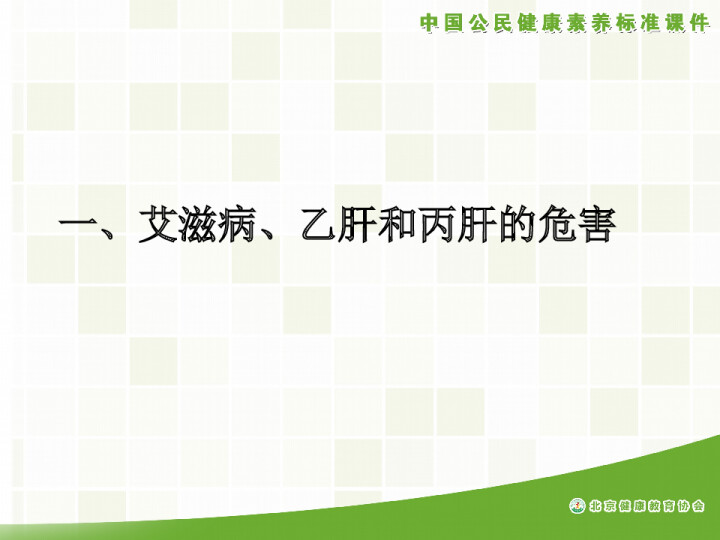 中国公民健康素养标准课件

一、艾滋病、乙肝和丙肝的危害

北京健康教育协会